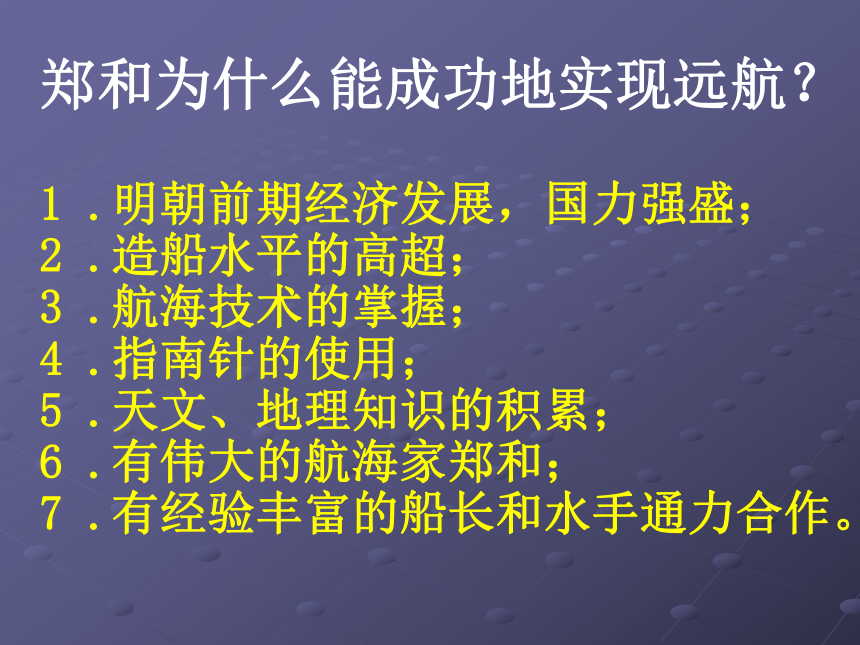 郑和为什么能成功地实现远航？

1．明朝前期经济发展，国力强盛；
2．造船水平的高超；
3．航海技术的掌握；
4．指南针的使用；
5．天文、地理知识的积累；
6．有伟大的航海家郑和；
7．有经验丰富的船长和水手通力合作。